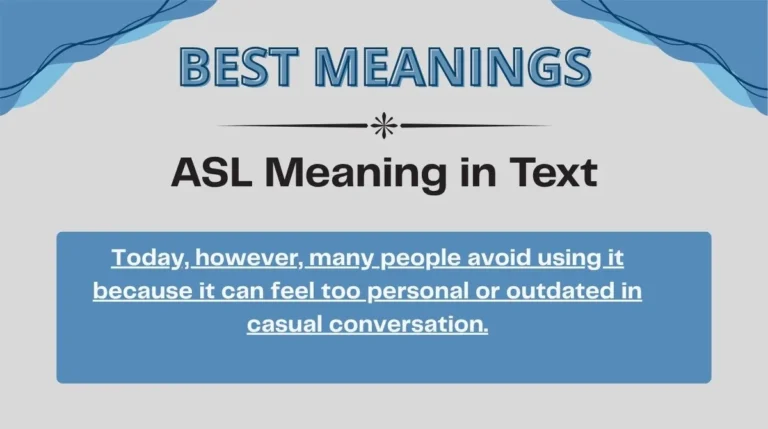 BEST MEANINGS

ASL Meaning in Text

Today, however, many people avoid using it because it can feel too personal or outdated in casual conversation.